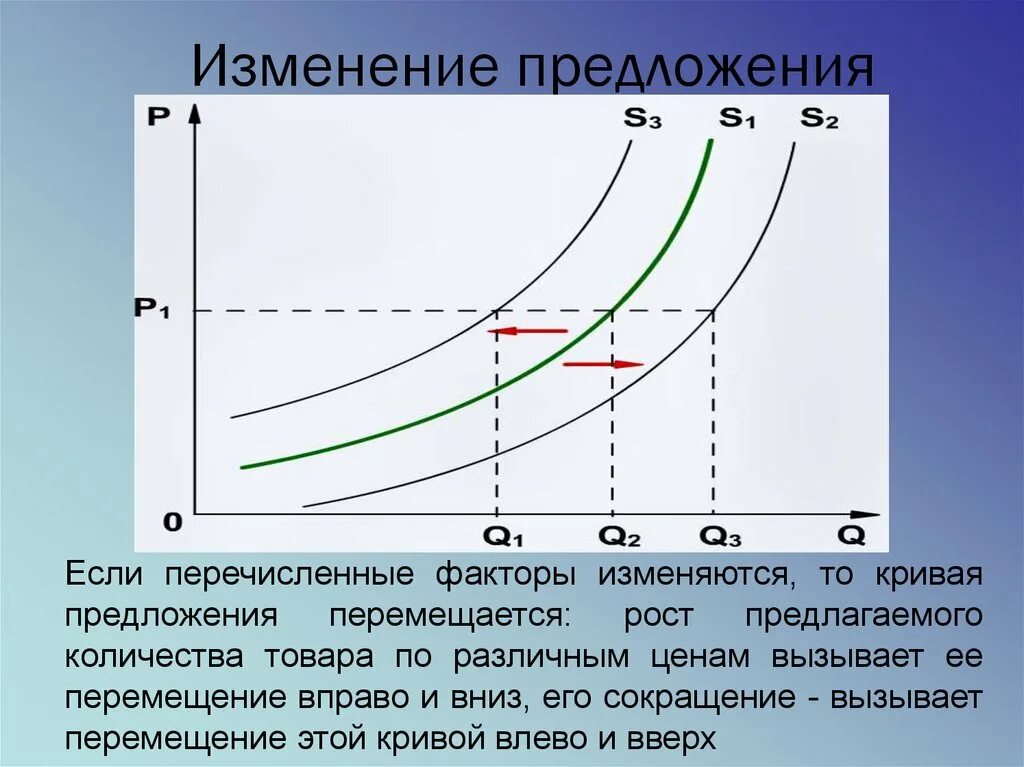 Изменение предложения

P
$S_3$ $S_1$ $S_2$
$P_1$
0
$Q_1$ $Q_2$ $Q_3$ Q

Если перечисленные факторы изменяются, то кривая предложения перемещается: рост предлагаемого количества товара по различным ценам вызывает ее перемещение вправо и вниз, его сокращение - вызывает перемещение этой кривой влево и вверх